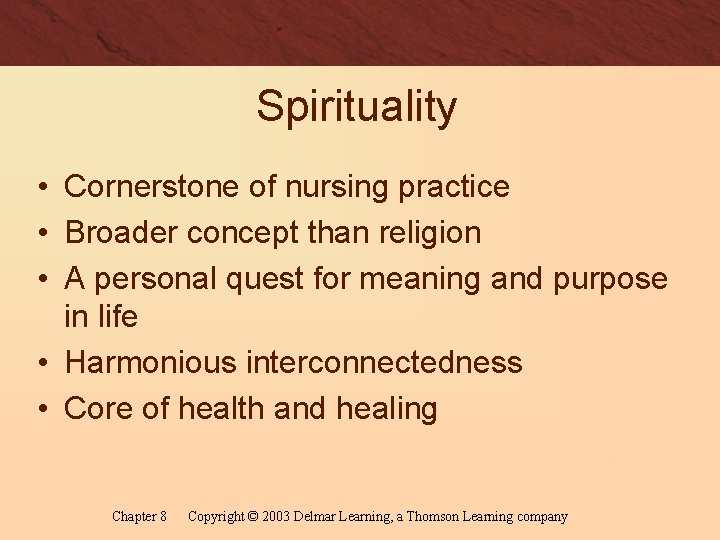 Spirituality

• Cornerstone of nursing practice
• Broader concept than religion
• A personal quest for meaning and purpose in life
• Harmonious interconnectedness
• Core of health and healing

Chapter 8    Copyright © 2003 Delmar Learning, a Thomson Learning company